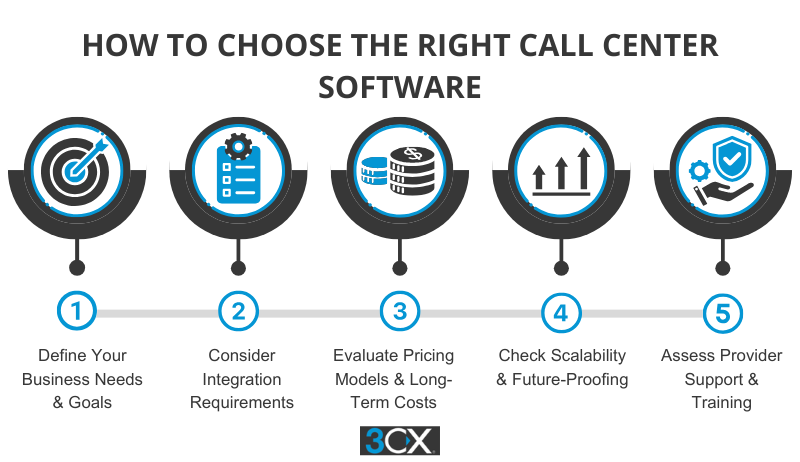 HOW TO CHOOSE THE RIGHT CALL CENTER SOFTWARE

1
Define Your Business Needs & Goals

2
Consider Integration Requirements

3
Evaluate Pricing Models & Long-Term Costs

4
Check Scalability & Future-Proofing

5
Assess Provider Support & Training

3CX